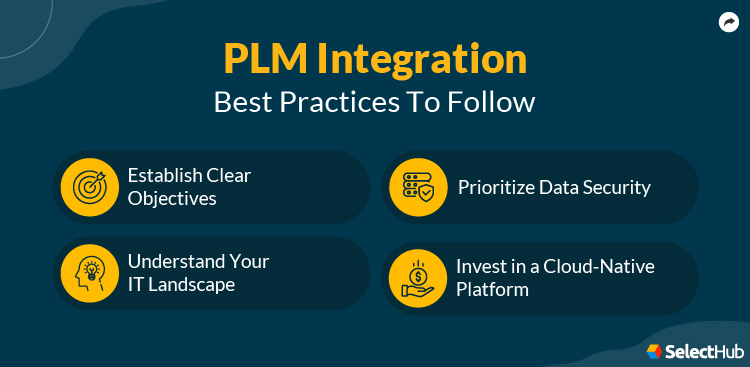 PLM Integration
Best Practices To Follow

Establish Clear Objectives

Prioritize Data Security

Understand Your IT Landscape

Invest in a Cloud-Native Platform

SelectHub